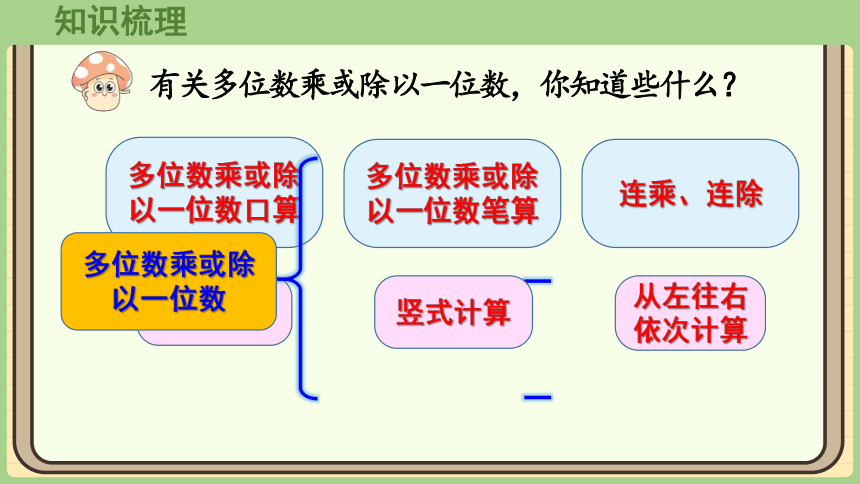 知识梳理

有关多位数乘或除以一位数，你知道些什么？

多位数乘或除以一位数口算

多位数乘或除以一位数笔算

连乘、连除

多位数乘或除以一位数

竖式计算

从左往右依次计算